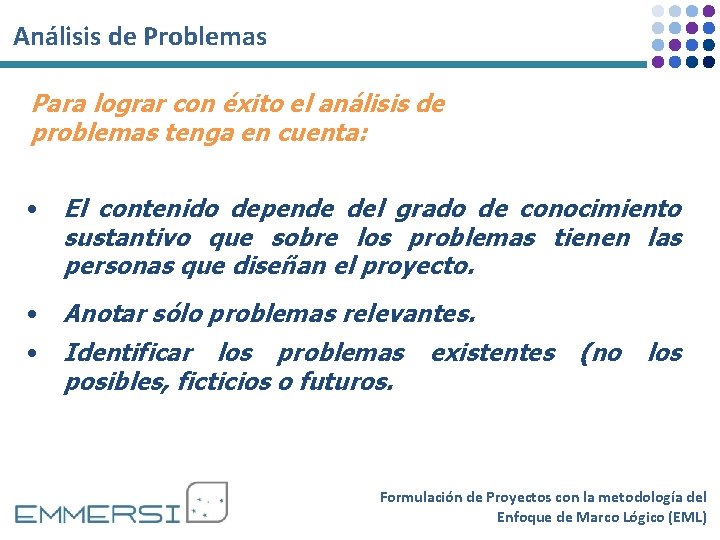 Análisis de Problemas

Para lograr con éxito el análisis de problemas tenga en cuenta:

• El contenido depende del grado de conocimiento sustantivo que sobre los problemas tienen las personas que diseñan el proyecto.

• Anotar sólo problemas relevantes.

• Identificar los problemas existentes (no los posibles, ficticios o futuros.

EMMERSI

Formulación de Proyectos con la metodología del Enfoque de Marco Lógico (EML)